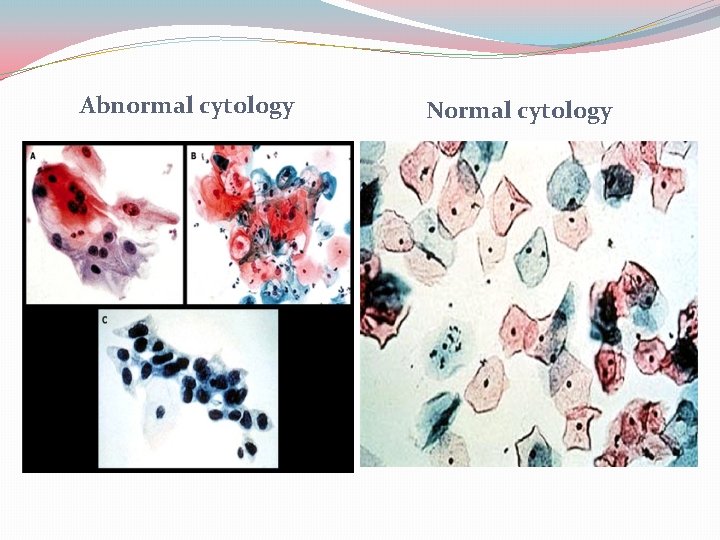 Abnormal cytology

Normal cytology

A

B

C